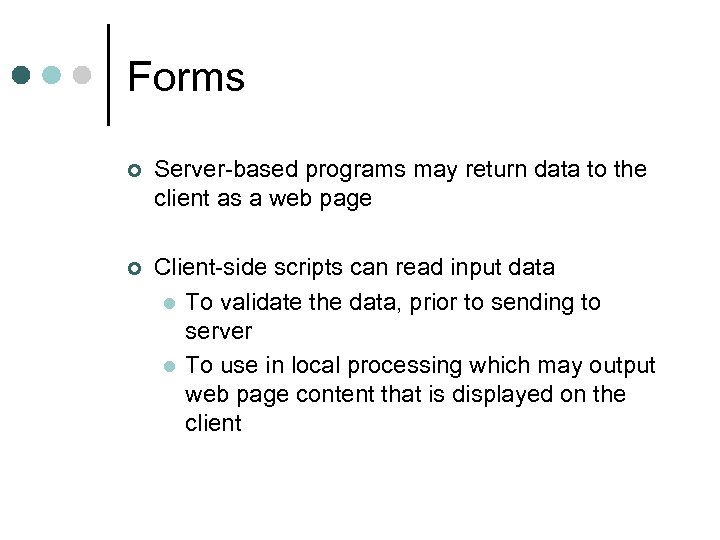 Forms

Server-based programs may return data to the client as a web page

Client-side scripts can read input data

To validate the data, prior to sending to server

To use in local processing which may output web page content that is displayed on the client